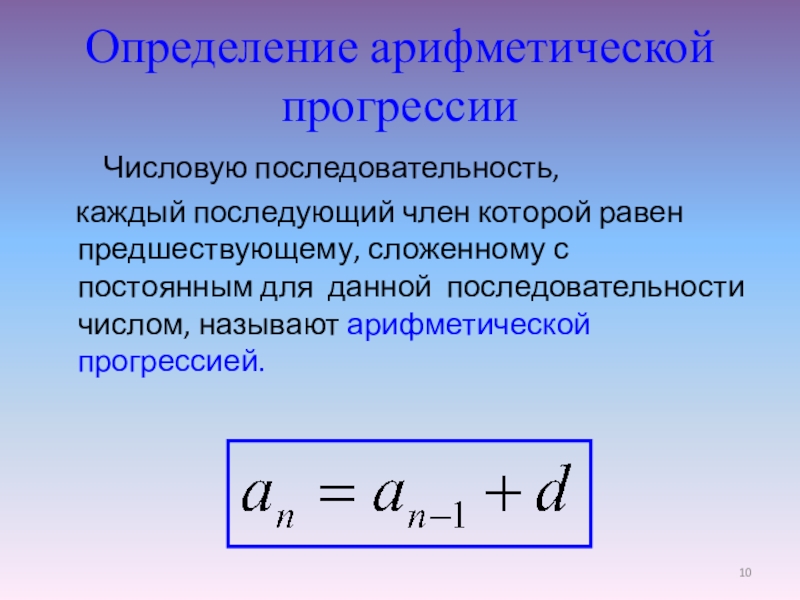 Определение арифметической прогрессии

Числовую последовательность, каждый последующий член которой равен предшествующему, сложенному с постоянным для данной последовательности числом, называют арифметической прогрессией.

$a_n = a_{n-1} + d$

10